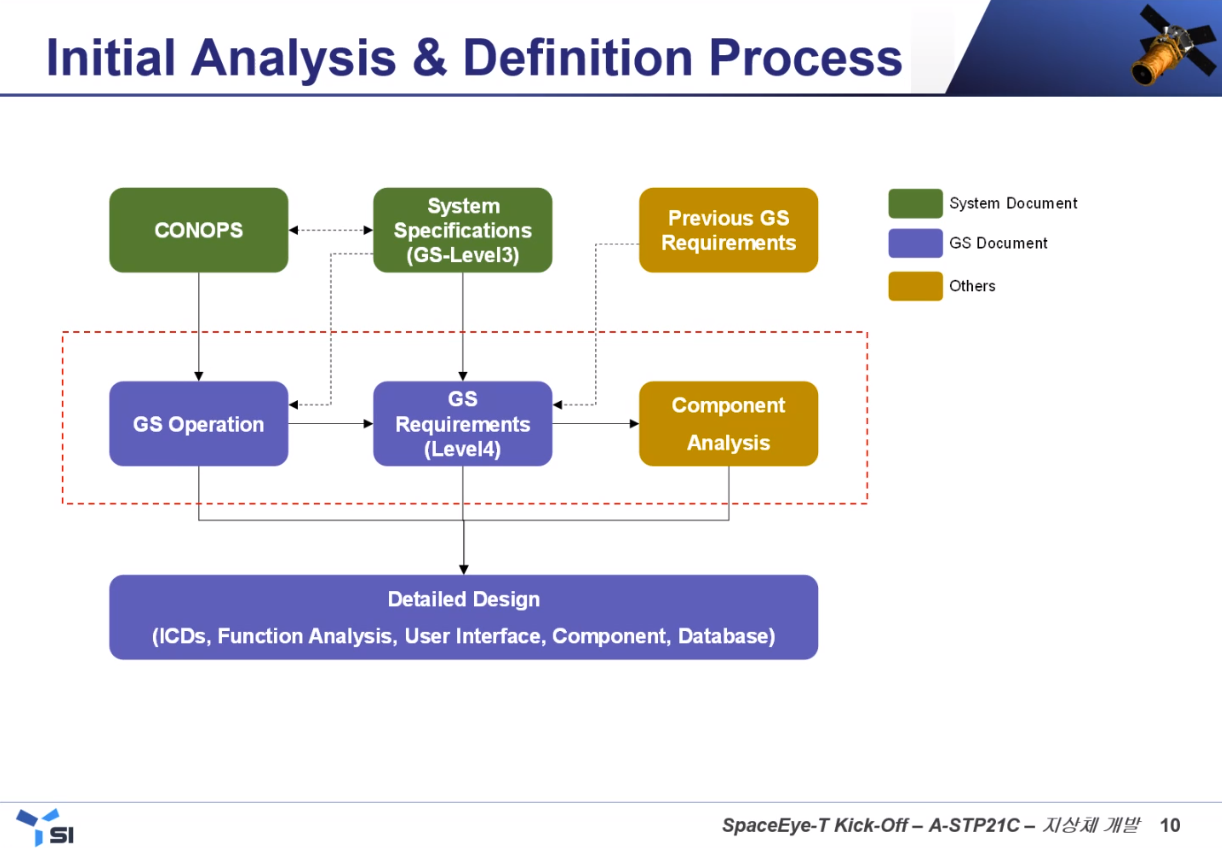 Initial Analysis & Definition Process

CONOPS

System Specifications (GS-Level3)

Previous GS Requirements

System Document

GS Document

Others

GS Operation

GS Requirements (Level4)

Component Analysis

Detailed Design

(ICDs, Function Analysis, User Interface, Component, Database)

SI

SpaceEye-T Kick-Off – A-STP21C – 지상체 개발 10